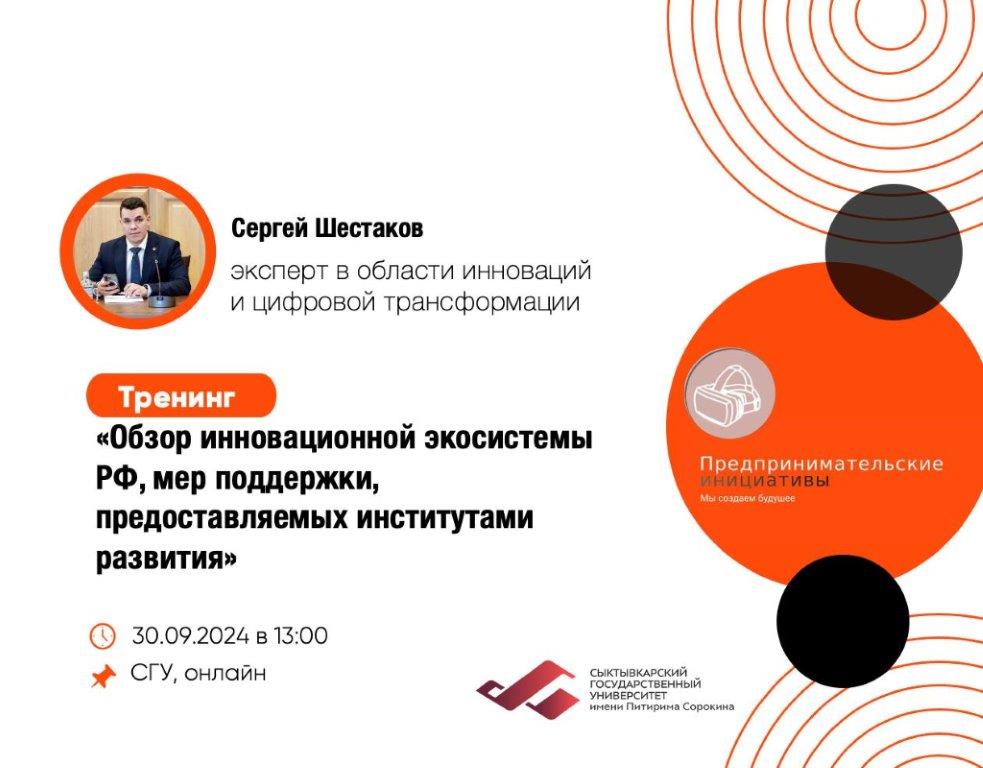 Сергей Шестаков

эксперт в области инноваций и цифровой трансформации

Тренинг

«Обзор инновационной экосистемы РФ, мер поддержки, предоставляемых институтами развития»

30.09.2024 в 13:00

СГУ, онлайн

Предпринимательские инициативы

Мы создаем будущее

СЫКТЫВКАРСКИЙ ГОСУДАРСТВЕННЫЙ УНИВЕРСИТЕТ имени Питирима Сорокина